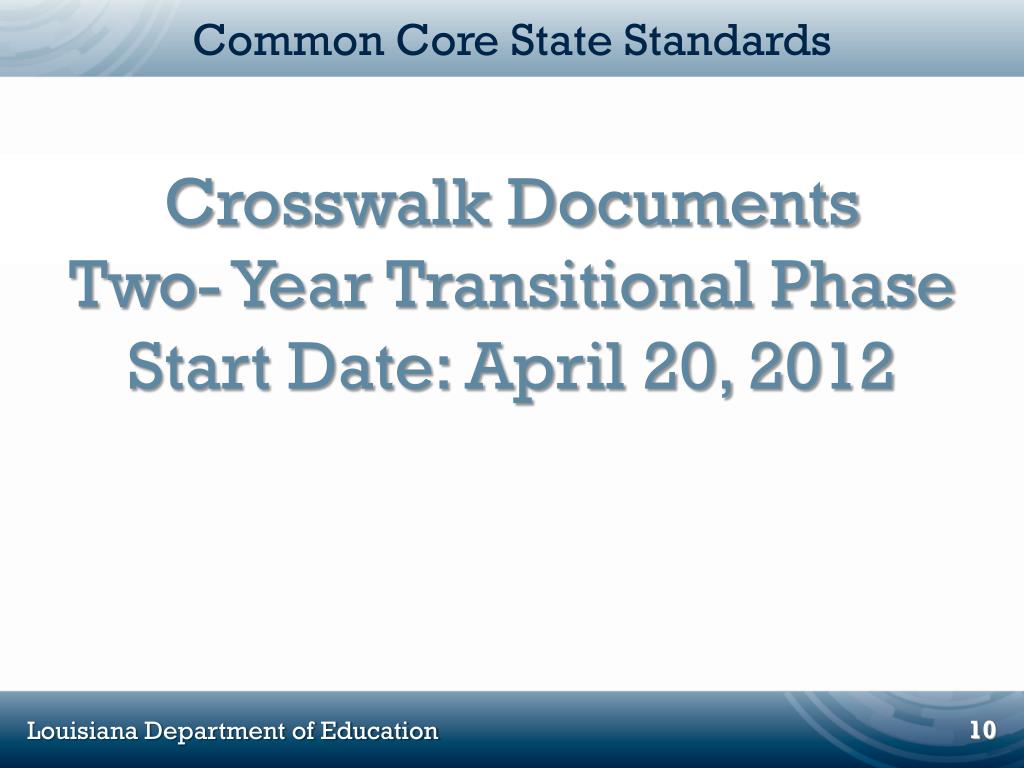 Common Core State Standards

Crosswalk Documents
Two- Year Transitional Phase
Start Date: April 20, 2012

Louisiana Department of Education

10